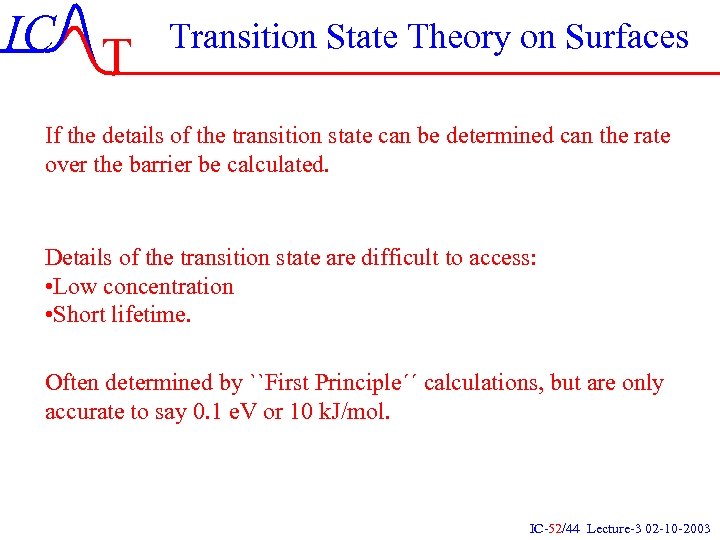 ICAT

Transition State Theory on Surfaces

If the details of the transition state can be determined can the rate over the barrier be calculated.

Details of the transition state are difficult to access:
•Low concentration
•Short lifetime.

Often determined by ``First Principle´´ calculations, but are only accurate to say 0.1 eV or 10 kJ/mol.

IC-52/44 Lecture-3 02-10-2003